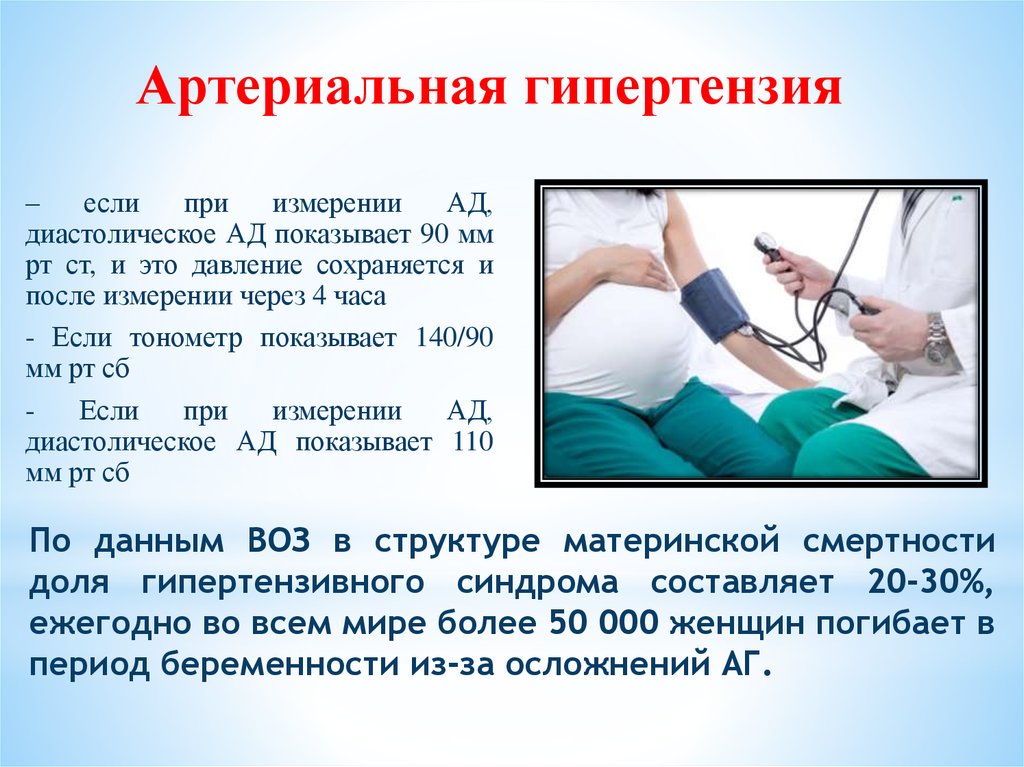 Артериальная гипертензия

– если при измерении АД, диастолическое АД показывает 90 мм рт ст, и это давление сохраняется и после измерении через 4 часа

- Если тонометр показывает 140/90 мм рт сб

- Если при измерении АД, диастолическое АД показывает 110 мм рт сб

По данным ВОЗ в структуре материнской смертности доля гипертензивного синдрома составляет 20-30%, ежегодно во всем мире более 50 000 женщин погибает в период беременности из-за осложнений АГ.